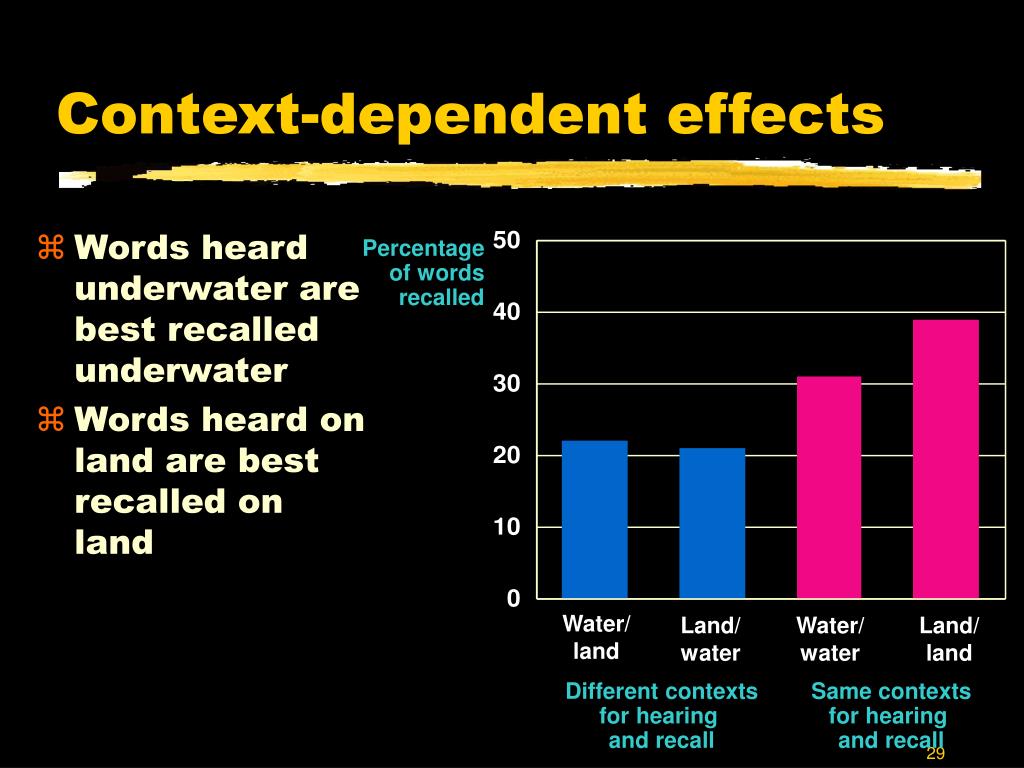 Context-dependent effects

⌘ Words heard underwater are best recalled underwater
⌘ Words heard on land are best recalled on land

Percentage of words recalled

50
40
30
20
10
0

Water/ land
Land/ water
Water/ water
Land/ land

Different contexts for hearing and recall
Same contexts for hearing and recall

29